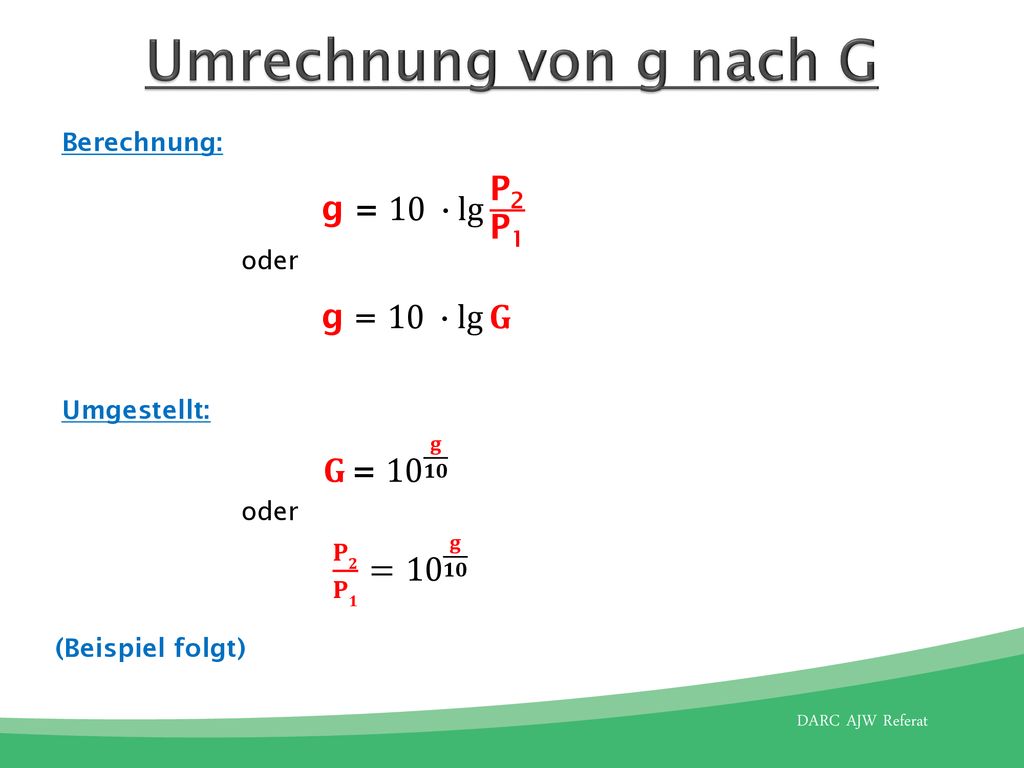 Umrechnung von g nach G

Berechnung:

$g = 10 \cdot \lg \frac{P_2}{P_1}$

oder

$g = 10 \cdot \lg G$

Umgestellt:

$G = 10^{\frac{g}{10}}$

oder

$\frac{P_2}{P_1} = 10^{\frac{g}{10}}$

(Beispiel folgt)

DARC AJW Referat